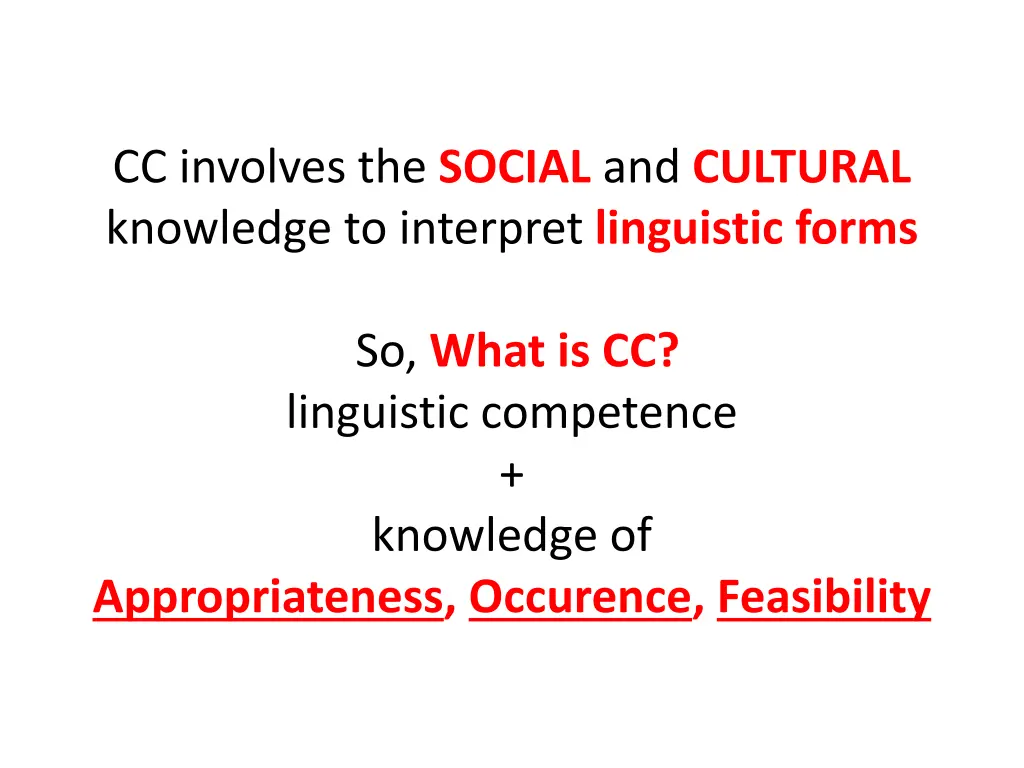 CC involves the SOCIAL and CULTURAL knowledge to interpret linguistic forms

So, What is CC?
linguistic competence
+
knowledge of
Appropriateness, Occurence, Feasibility